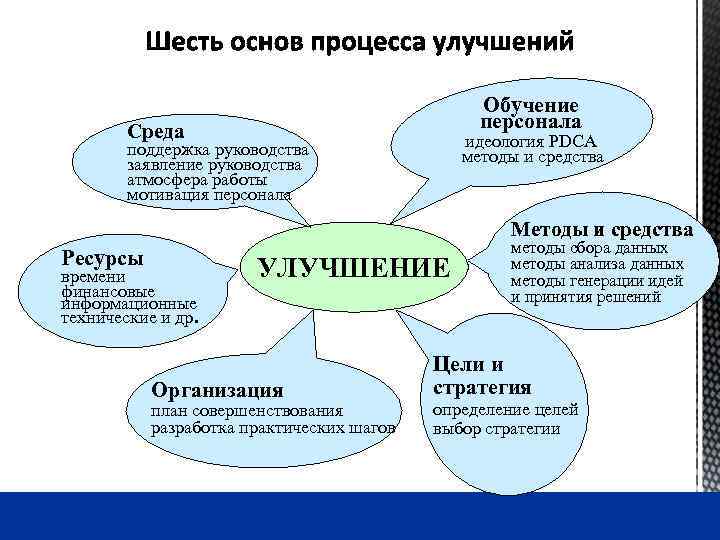 Шесть основ процесса улучшений

Среда
поддержка руководства
заявление руководства
атмосфера работы
мотивация персонала

Обучение персонала
идеология PDCA
методы и средства

Ресурсы
времени
финансовые
информационные
технические и др.

УЛУЧШЕНИЕ

Методы и средства
методы сбора данных
методы анализа данных
методы генерации идей
и принятия решений

Организация
план совершенствования
разработка практических шагов

Цели и стратегия
определение целей
выбор стратегии